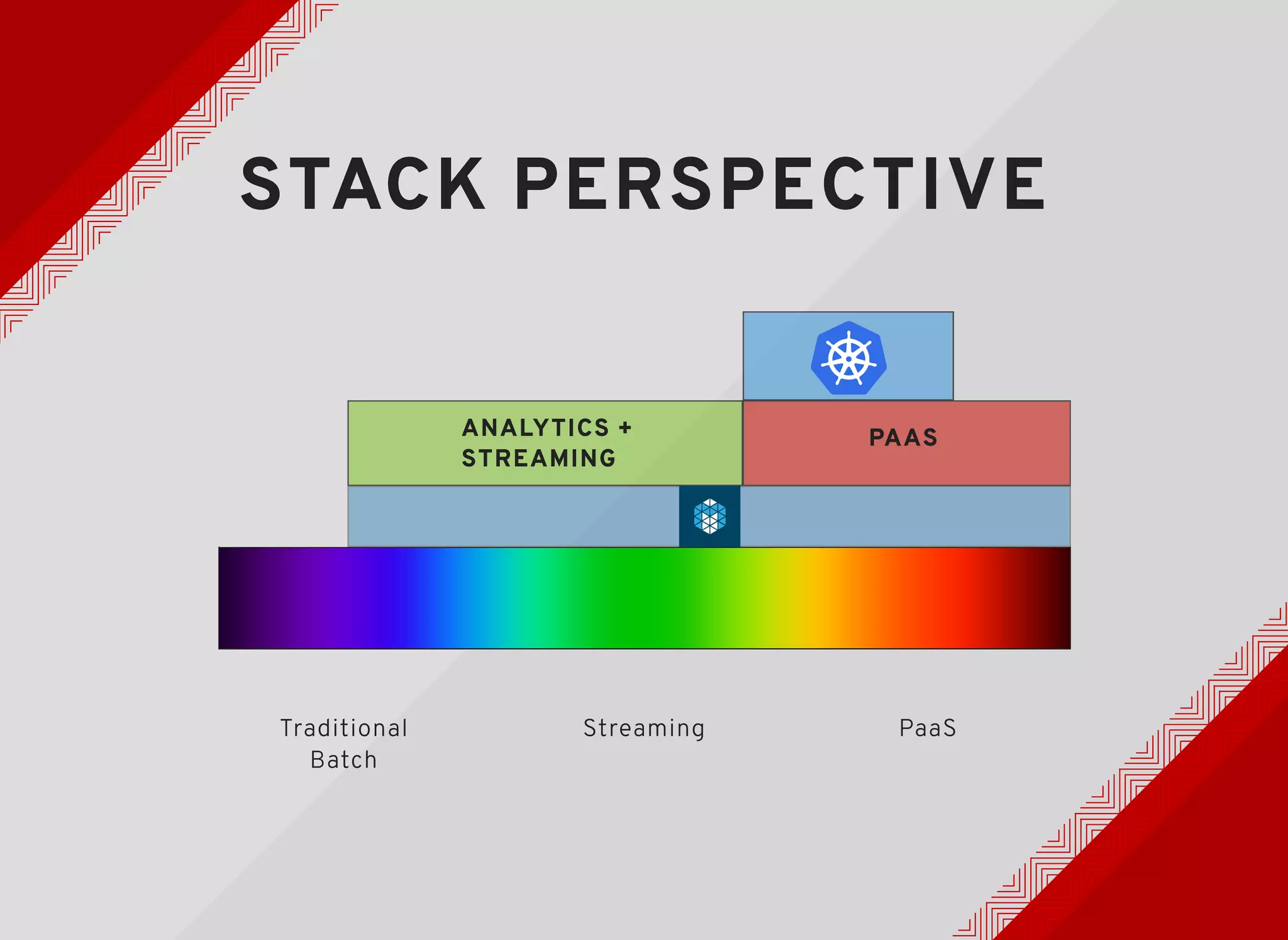 STACK PERSPECTIVE

ANALYTICS + STREAMING

PAAS

Traditional Batch

Streaming

PaaS